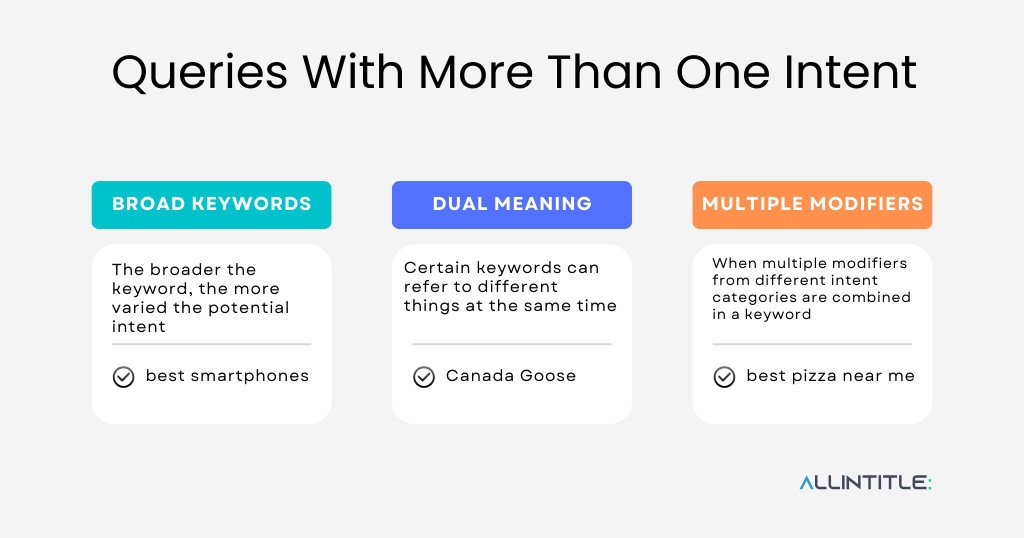 Queries With More Than One Intent

BROAD KEYWORDS

The broader the keyword, the more varied the potential intent

best smartphones

DUAL MEANING

Certain keywords can refer to different things at the same time

Canada Goose

MULTIPLE MODIFIERS

When multiple modifiers from different intent categories are combined in a keyword

best pizza near me

ALLINTITLE: